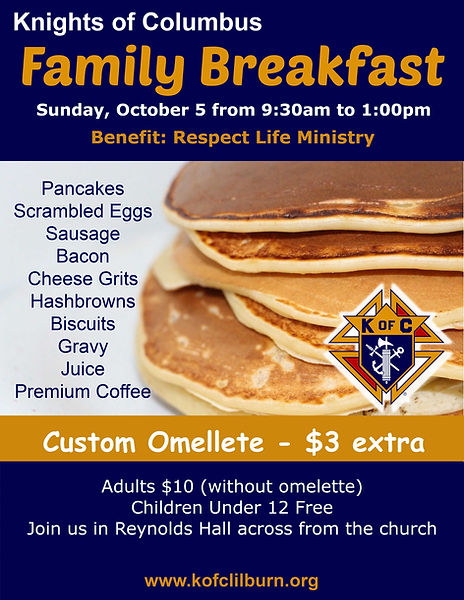 Knights of Columbus

Family Breakfast

Sunday, October 5 from 9:30am to 1:00pm

Benefit: Respect Life Ministry

Pancakes
Scrambled Eggs
Sausage
Bacon
Cheese Grits
Hashbrowns
Biscuits
Gravy
Juice
Premium Coffee

K OF C

Custom Omellete - $3 extra

Adults $10 (without omelette)
Children Under 12 Free
Join us in Reynolds Hall across from the church

www.kofclilburn.org